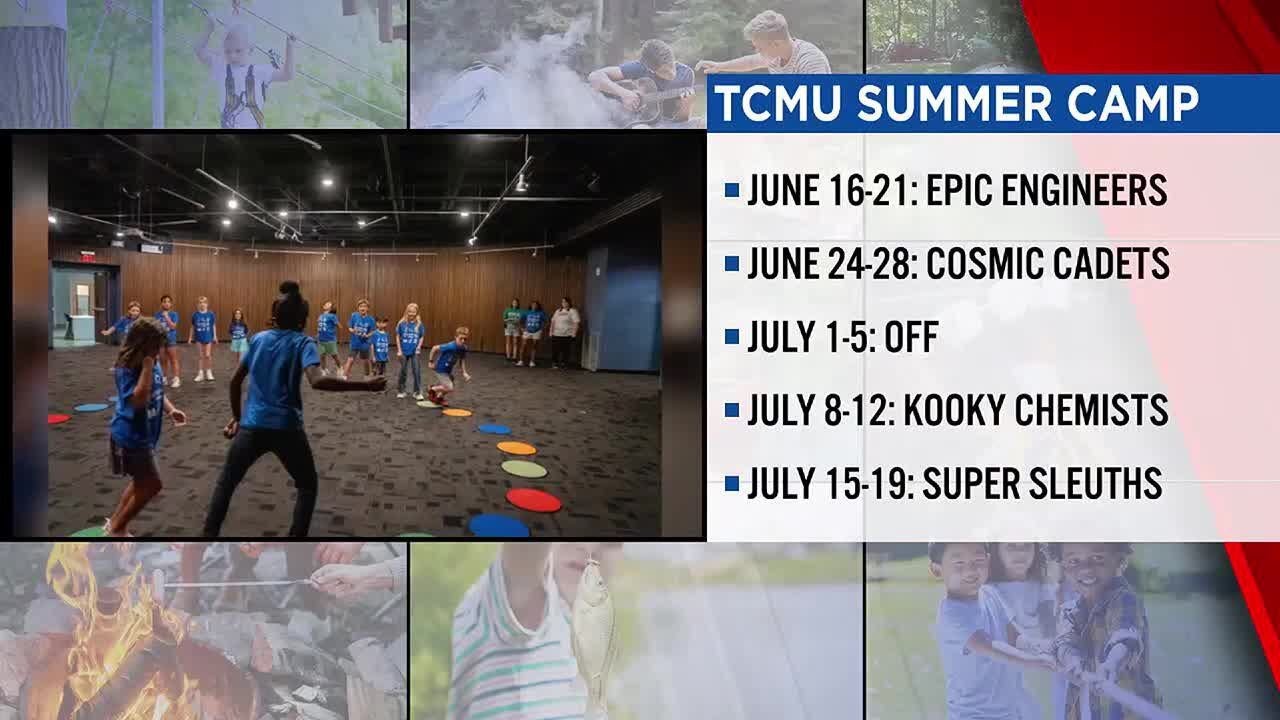 TCMU SUMMER CAMP

JUNE 16-21: EPIC ENGINEERS

JUNE 24-28: COSMIC CADETS

JULY 1-5: OFF

JULY 8-12: KOOKY CHEMISTS

JULY 15-19: SUPER SLEUTHS